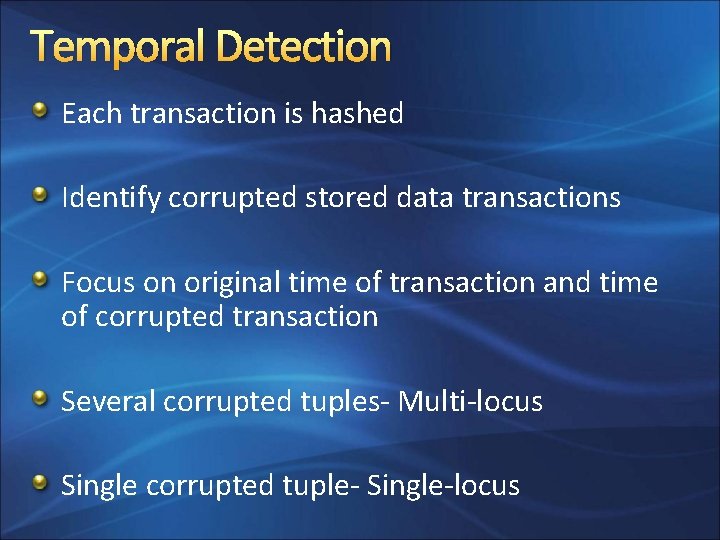 Temporal Detection

Each transaction is hashed

Identify corrupted stored data transactions

Focus on original time of transaction and time of corrupted transaction

Several corrupted tuples- Multi-locus

Single corrupted tuple- Single-locus